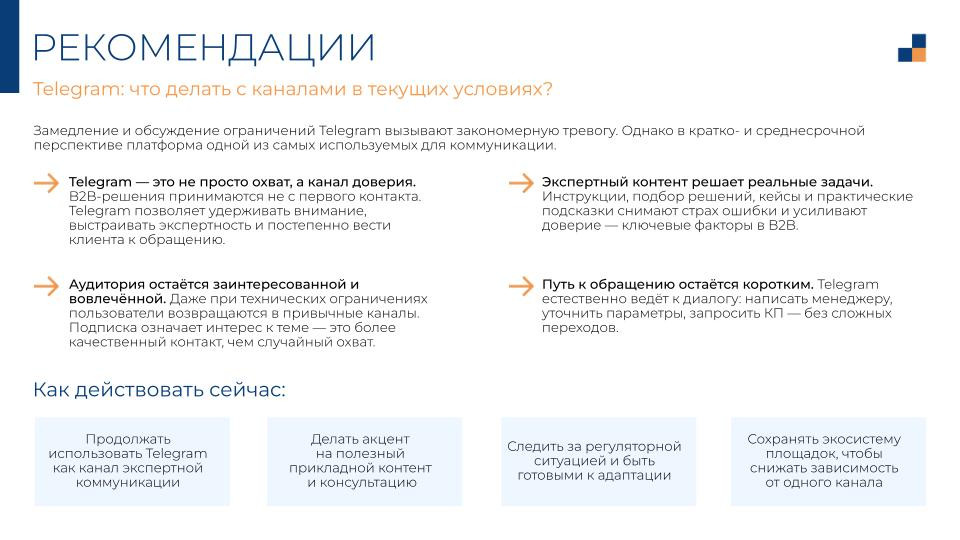 РЕКОМЕНДАЦИИ

Telegram: что делать с каналами в текущих условиях?

Замедление и обсуждение ограничений Telegram вызывают закономерную тревогу. Однако в кратко- и среднесрочной перспективе платформа одной из самых используемых для коммуникации.

Telegram — это не просто охват, а канал доверия. B2B-решения принимаются не с первого контакта. Telegram позволяет удерживать внимание, выстраивать экспертность и постепенно вести клиента к обращению.

Аудитория остаётся заинтересованной и вовлечённой. Даже при технических ограничениях пользователи возвращаются в привычные каналы. Подписка означает интерес к теме — это более качественный контакт, чем случайный охват.

Экспертный контент решает реальные задачи. Инструкции, подбор решений, кейсы и практические подсказки снимают страх ошибки и усиливают доверие — ключевые факторы в B2B.

Путь к обращению остаётся коротким. Telegram естественно ведёт к диалогу: написать менеджеру, уточнить параметры, запросить КП — без сложных переходов.

Как действовать сейчас:

Продолжать использовать Telegram как канал экспертной коммуникации

Делать акцент на полезный прикладной контент и консультацию

Следить за регуляторной ситуацией и быть готовыми к адаптации

Сохранять экосистему площадок, чтобы снижать зависимость от одного канала